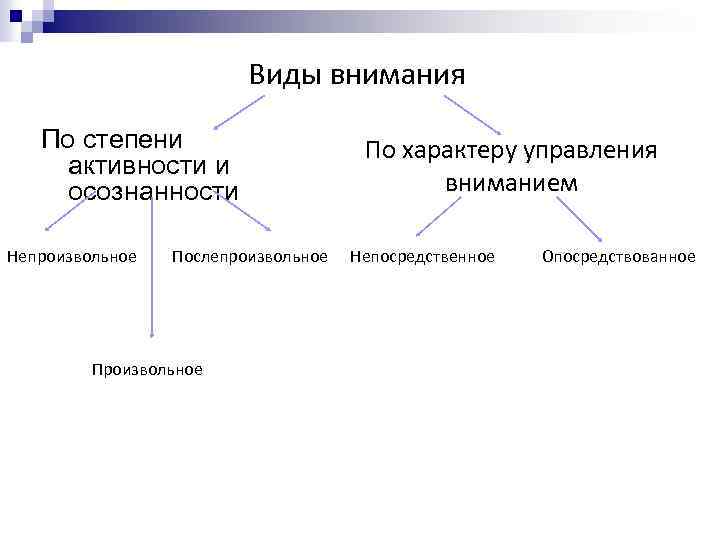 Виды внимания

По степени активности и осознанности

По характеру управления вниманием

Непроизвольное

Послепроизвольное

Непосредственное

Опосредствованное

Произвольное